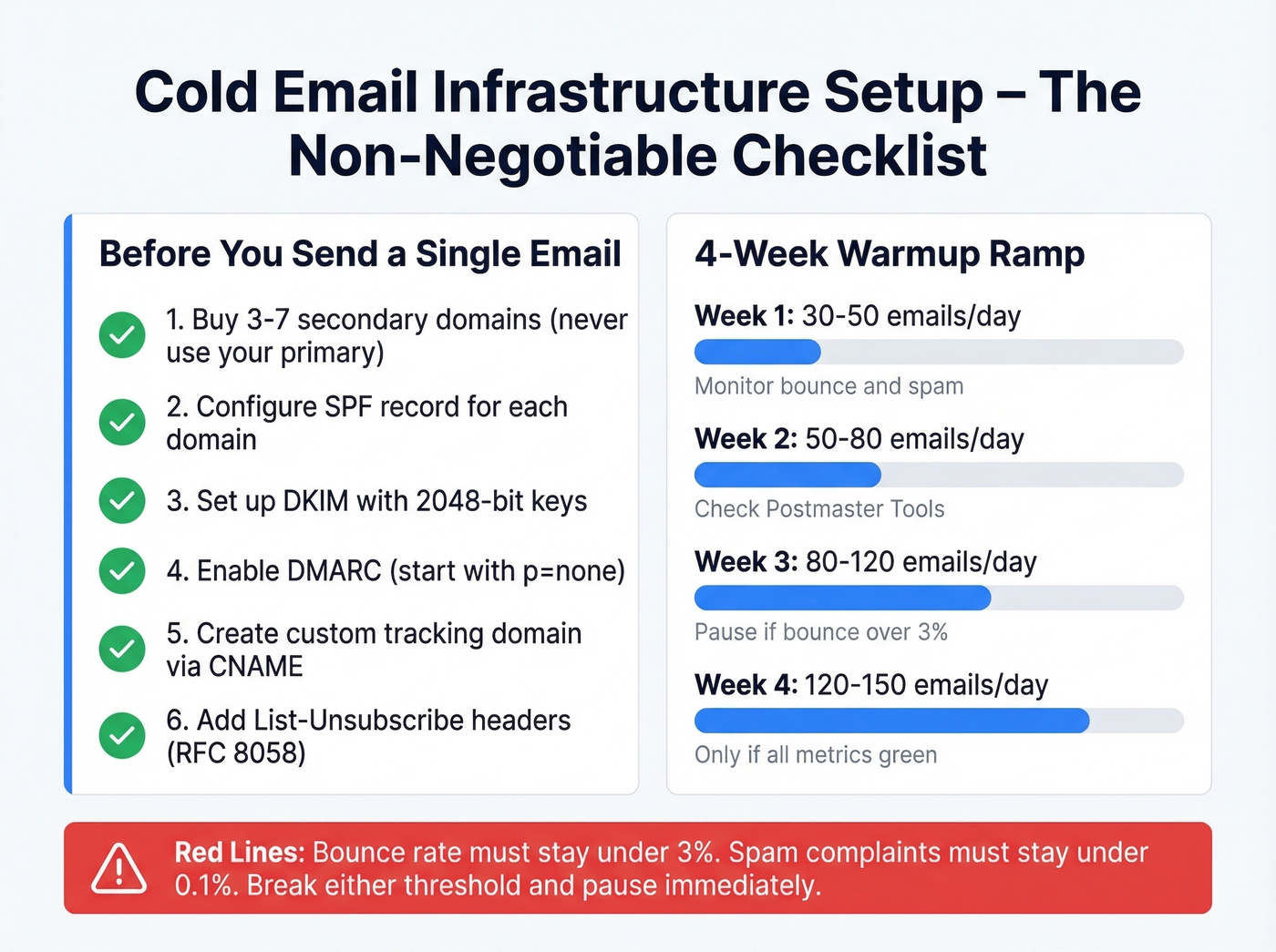 Cold Email Infrastructure Setup – The Non-Negotiable Checklist

Before You Send a Single Email

1. Buy 3-7 secondary domains (never use your primary)

2. Configure SPF record for each domain

3. Set up DKIM with 2048-bit keys

4. Enable DMARC (start with p=none)

5. Create custom tracking domain via CNAME

6. Add List-Unsubscribe headers (RFC 8058)

4-Week Warmup Ramp

Week 1: 30-50 emails/day

Monitor bounce and spam

Week 2: 50-80 emails/day

Check Postmaster Tools

Week 3: 80-120 emails/day

Pause if bounce over 3%

Week 4: 120-150 emails/day

Only if all metrics green

Red Lines: Bounce rate must stay under 3%. Spam complaints must stay under 0.1%. Break either threshold and pause immediately.